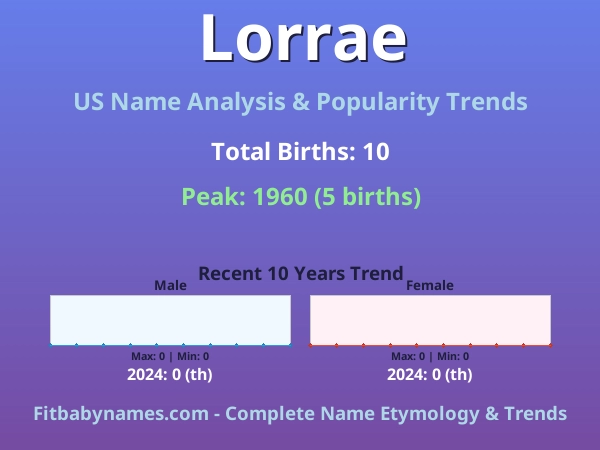 Lorrae

US Name Analysis & Popularity Trends

Total Births: 10

Peak: 1960 (5 births)

Recent 10 Years Trend

Male

Max: 0 | Min: 0

2024: 0 (th)

Female

Max: 0 | Min: 0

2024: 0 (th)

Fitbabynames.com - Complete Name Etymology & Trends